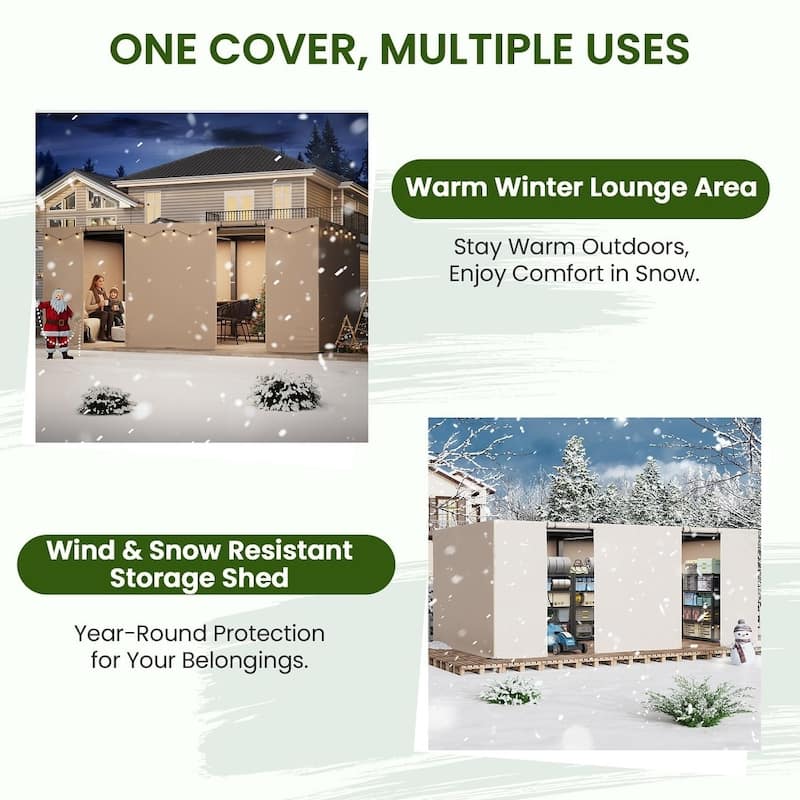 ONE COVER, MULTIPLE USES

Warm Winter Lounge Area

Stay Warm Outdoors, Enjoy Comfort in Snow.

Wind & Snow Resistant Storage Shed

Year-Round Protection for Your Belongings.